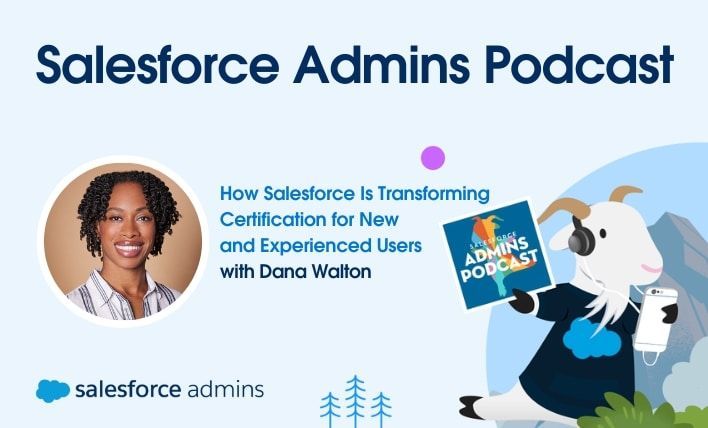 Salesforce Admins Podcast

How Salesforce Is Transforming Certification for New and Experienced Users
with Dana Walton

SALESFORCE ADMINS PODCAST

salesforce admins